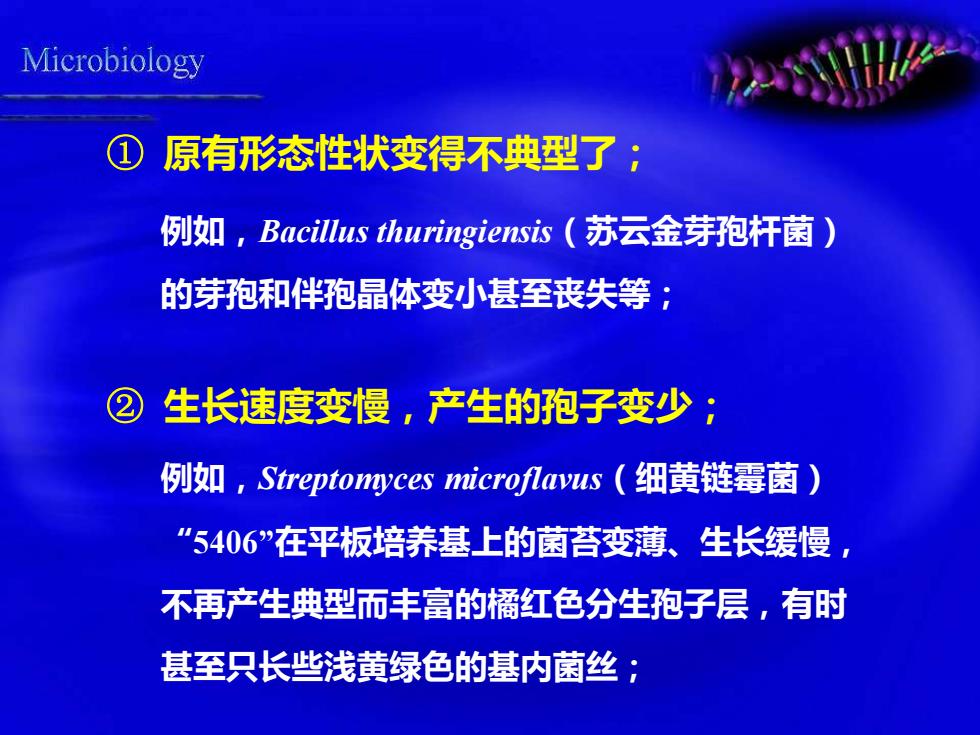 Microbiology

① 原有形态性状变得不典型了；

例如，Bacillus thuringiensis（苏云金芽孢杆菌）的芽孢和伴孢晶体变小甚至丧失等；

② 生长速度变慢，产生的孢子变少；

例如，Streptomyces microflavus（细黄链霉菌）“5406”在平板培养基上的菌苔变薄、生长缓慢，不再产生典型而丰富的橘红色分生孢子层，有时甚至只长些浅黄绿色的基内菌丝；